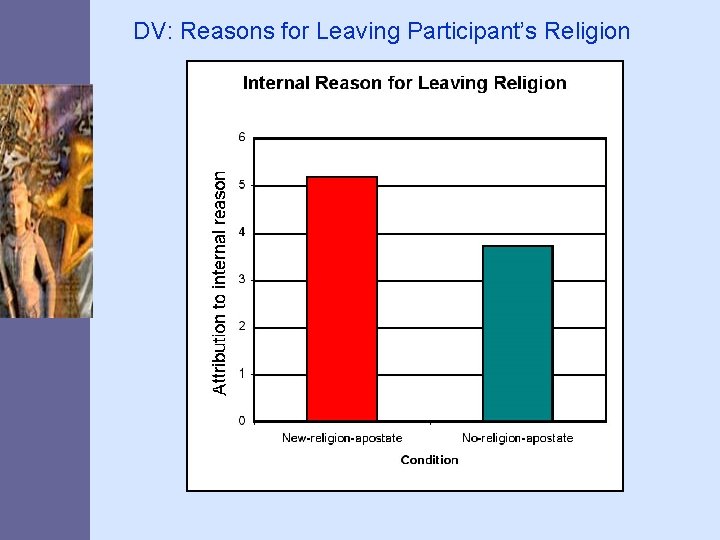 DV: Reasons for Leaving Participant's Religion

Internal Reason for Leaving Religion

Attribution to internal reason

6
5
4
3
2
1
0

New-religion-apostate
No-religion-apostate

Condition